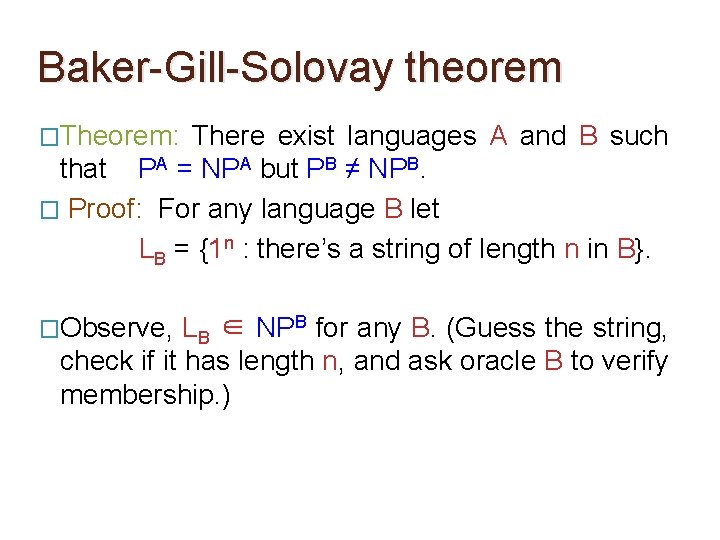 Baker-Gill-Solovay theorem

□Theorem: There exist languages A and B such that $P^A = NP^A$ but $P^B \neq NP^B$.

□ Proof: For any language B let

$L_B = \{1^n$ : there's a string of length n in B$\}$.

□Observe, $L_B \in NP^B$ for any B. (Guess the string, check if it has length n, and ask oracle B to verify membership.)